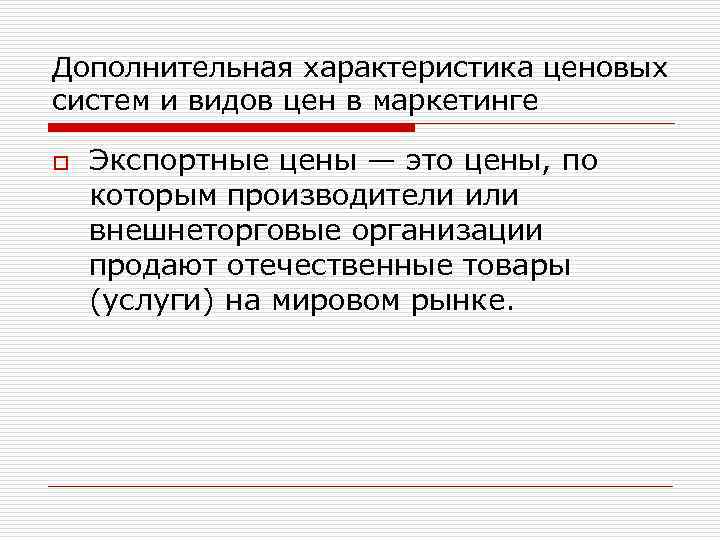 Дополнительная характеристика ценовых систем и видов цен в маркетинге

Экспортные цены — это цены, по которым производители или внешнеторговые организации продают отечественные товары (услуги) на мировом рынке.